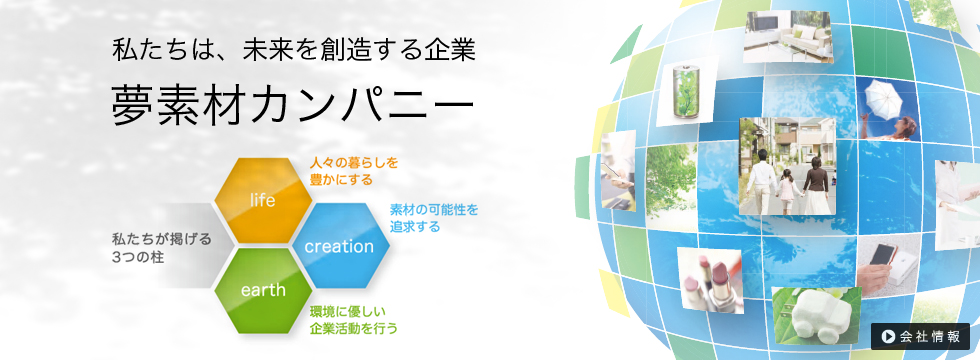 私たちは、未来を創造する企業

夢素材カンパニー

私たちが掲げる
3つの柱

life

人々の暮らしを
豊かにする

creation

素材の可能性を
追求する

earth

環境に優しい
企業活動を行う

会社情報